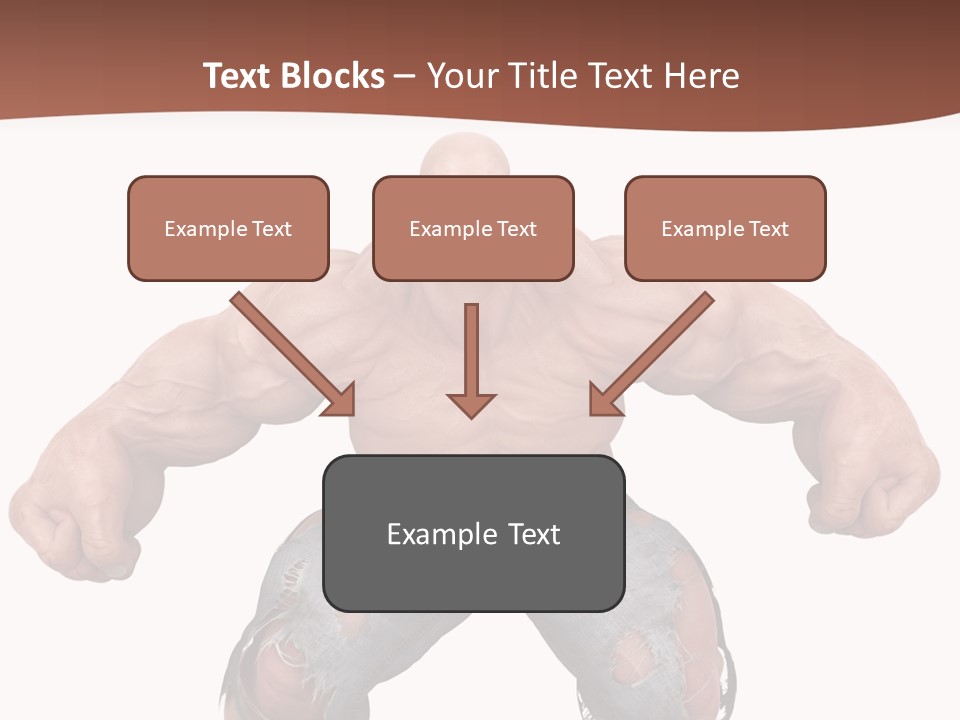 Text Blocks – Your Title Text Here

Example Text

Example Text

Example Text

Example Text